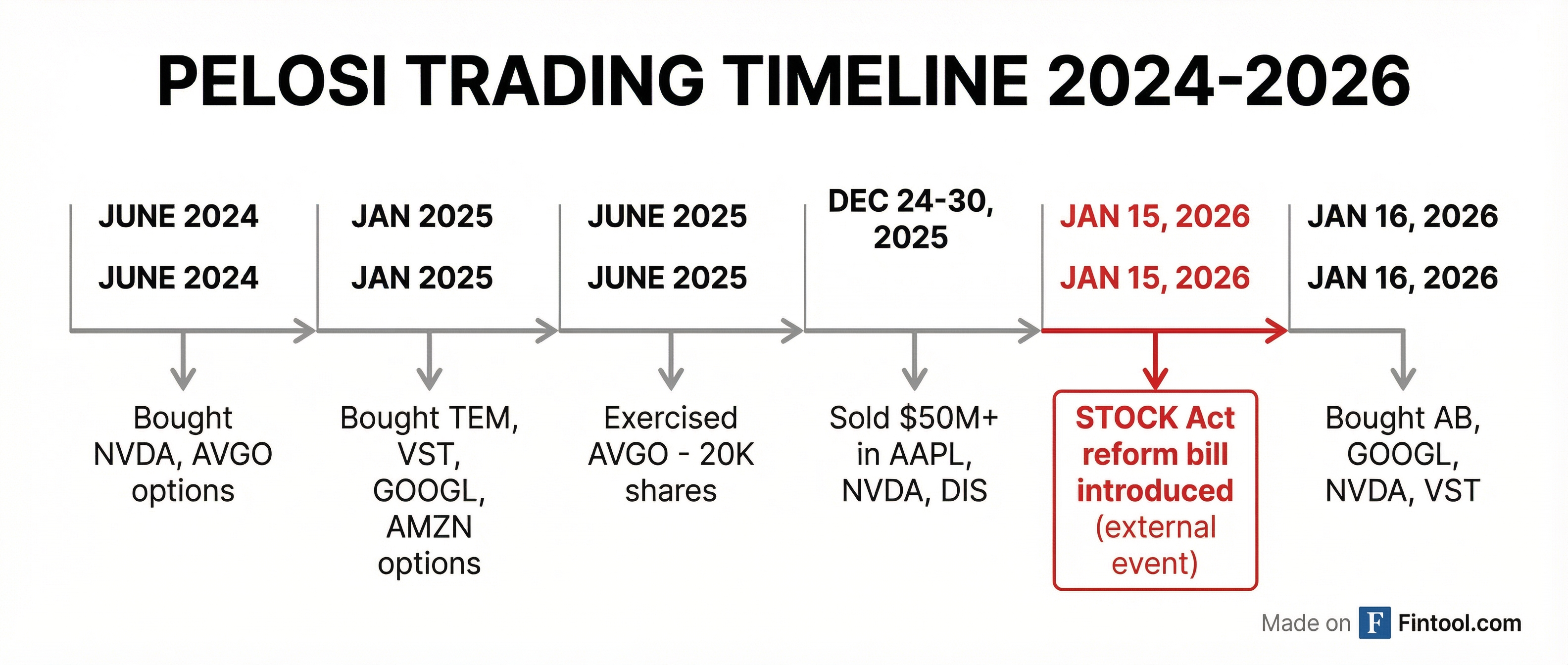 PELOSI TRADING TIMELINE 2024-2026

JUNE 2024

JUNE 2024

Bought NVDA, AVGO options

JAN 2025

JAN 2025

Bought TEM, VST, GOOGL, AMZN options

JUNE 2025

JUNE 2025

Exercised AVGO - 20K shares

DEC 24-30, 2025

Sold $50M+ in AAPL, NVDA, DIS

JAN 15, 2026

JAN 15, 2026

STOCK Act reform bill introduced (external event)

JAN 16, 2026

JAN 16, 2026

Bought AB, GOOGL, NVDA, VST

Made on F Fintool.com